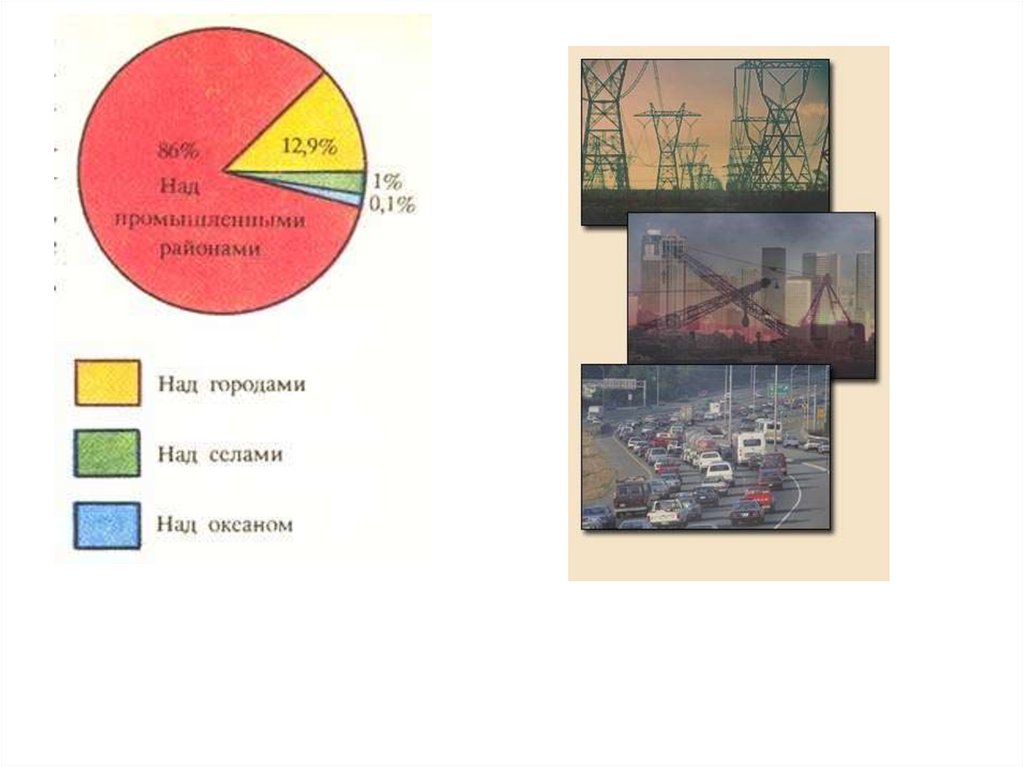 86%
Над промышленными районами

12,9%

1%

0,1%

Над городами

Над селами

Над океаном